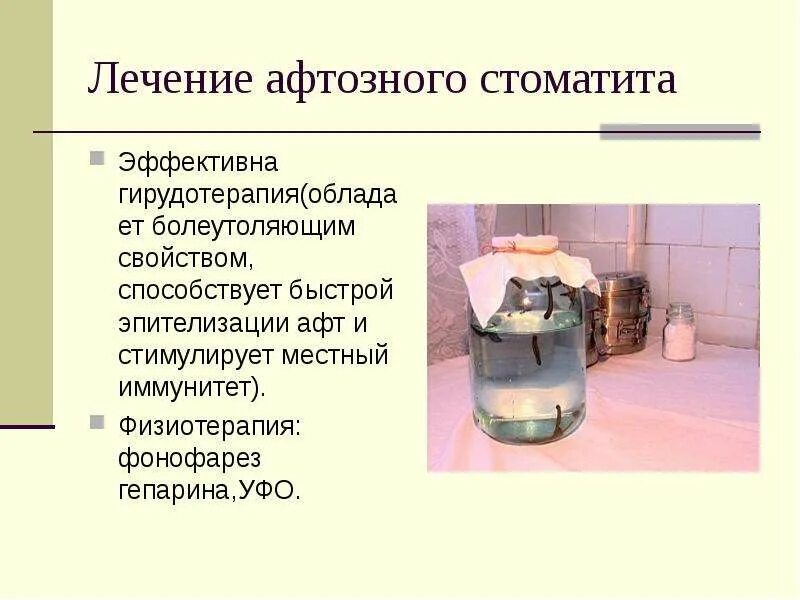 Лечение афтозного стоматита

Эффективна гирудотерапия(обладает болеутоляющим свойством, способствует быстрой эпителизации афт и стимулирует местный иммунитет).

Физиотерапия: фонофарез гепарина,УФО.